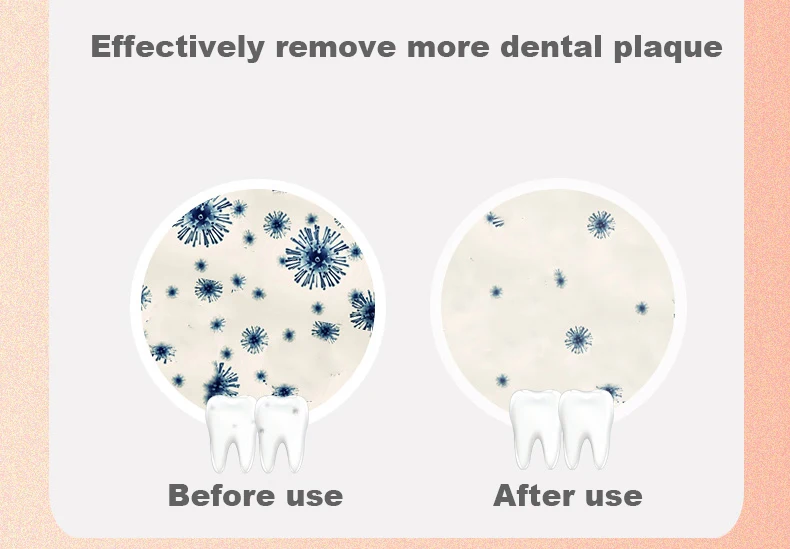 Effectively remove more dental plaque

Before use

After use